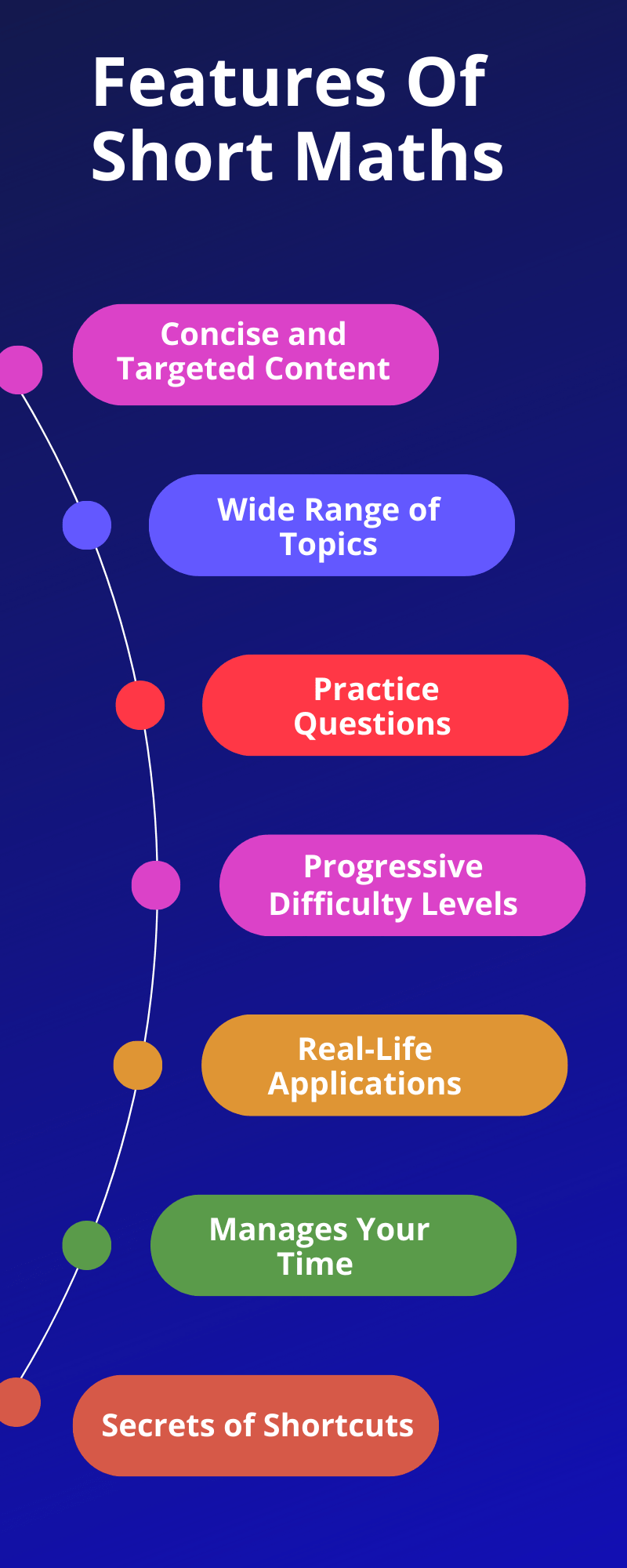 Features Of Short Maths

Concise and Targeted Content

Wide Range of Topics

Practice Questions

Progressive Difficulty Levels

Real-Life Applications

Manages Your Time

Secrets of Shortcuts